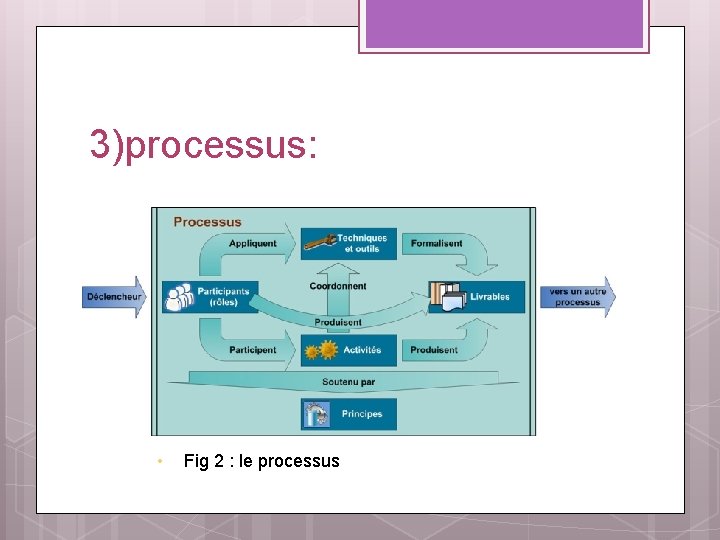 3)processus:

Processus

Déclencheur

Appliquent

Techniques et outils

Formalisent

Participants (rôles)

Coordonnent

Livrables

vers un autre processus

Produisent

Participent

Activités

Produisent

Soutenu par

Principes

• Fig 2 : le processus